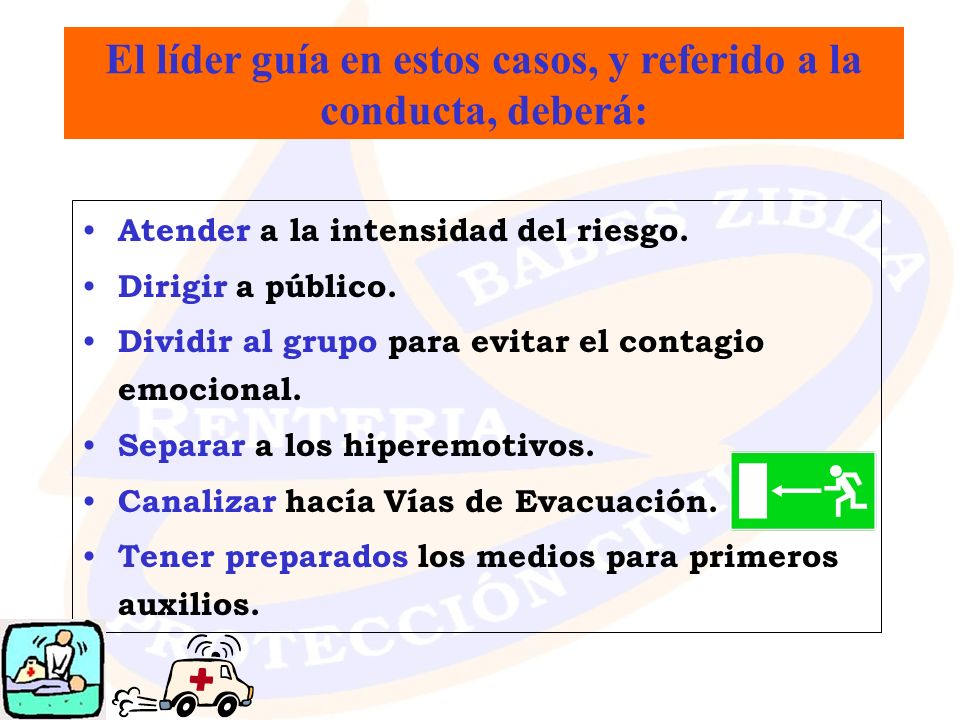 El líder guía en estos casos, y referido a la conducta, deberá:

• Atender a la intensidad del riesgo.
• Dirigir a público.
• Dividir al grupo para evitar el contagio emocional.
• Separar a los hiperemotivos.
• Canalizar hacía Vías de Evacuación.
• Tener preparados los medios para primeros auxilios.

BABES ZIBILA
RENTERIA
PROTECCIÓN CIVIL